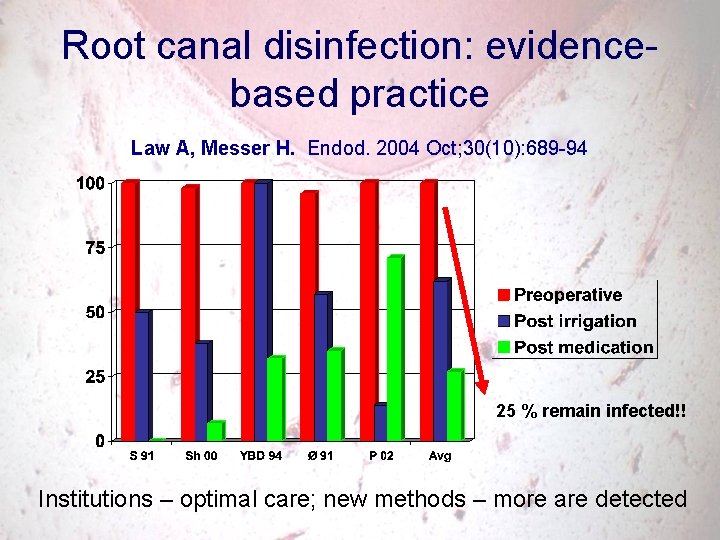 Root canal disinfection: evidence-based practice

Law A, Messer H. Endod. 2004 Oct;30(10):689-94

100
75
50
25
0

S 91
Sh 00
YBD 94
Ø 91
P 02
Avg

Preoperative
Post irrigation
Post medication

25 % remain infected!!

Institutions – optimal care; new methods – more are detected